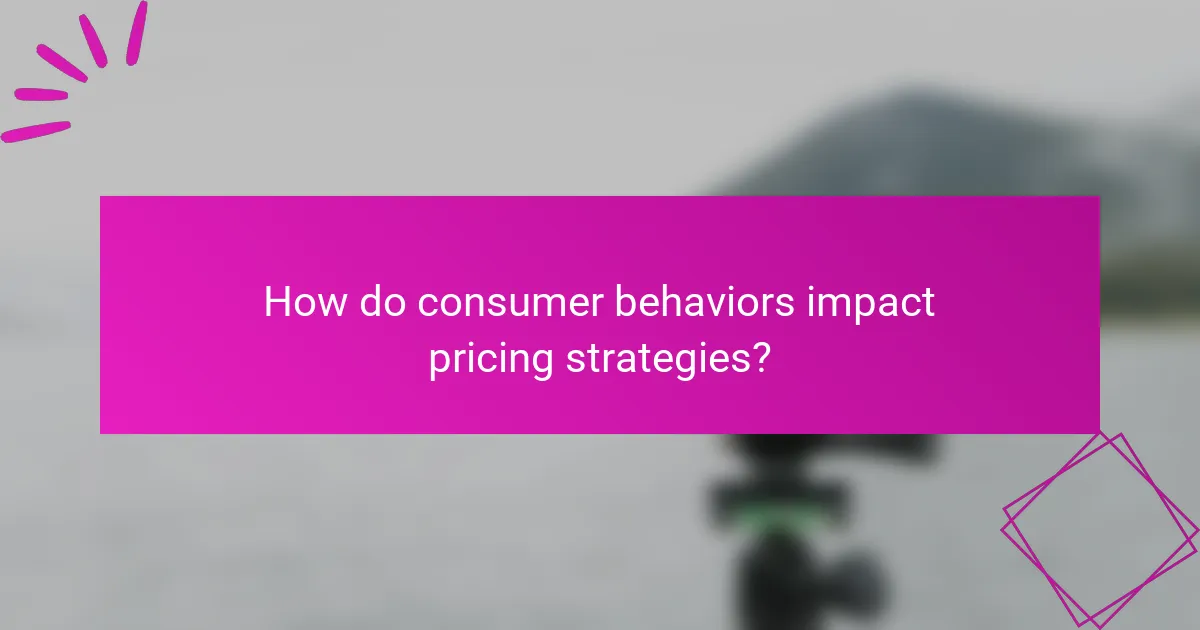 How do consumer behaviors impact pricing strategies?